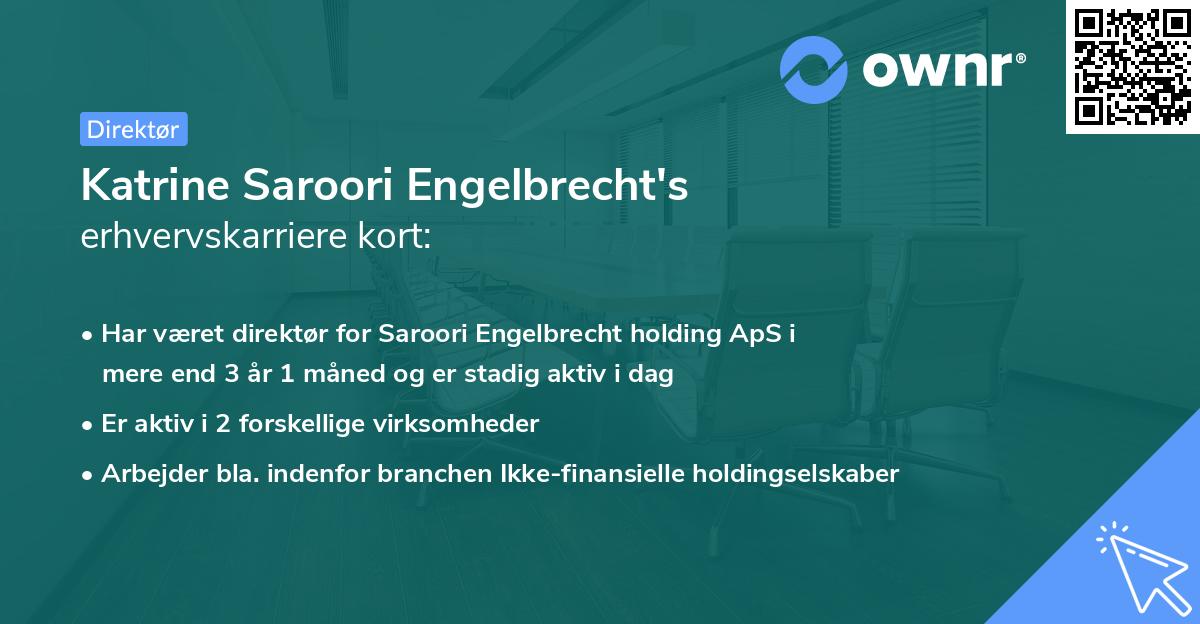 ownr®

Direktør

Katrine Saroori Engelbrecht's
erhvervskarriere kort:

• Har været direktør for Saroori Engelbrecht holding ApS i mere end 3 år 1 måned og er stadig aktiv i dag

• Er aktiv i 2 forskellige virksomheder

• Arbejder bla. indenfor branchen Ikke-finansielle holdingselskaber